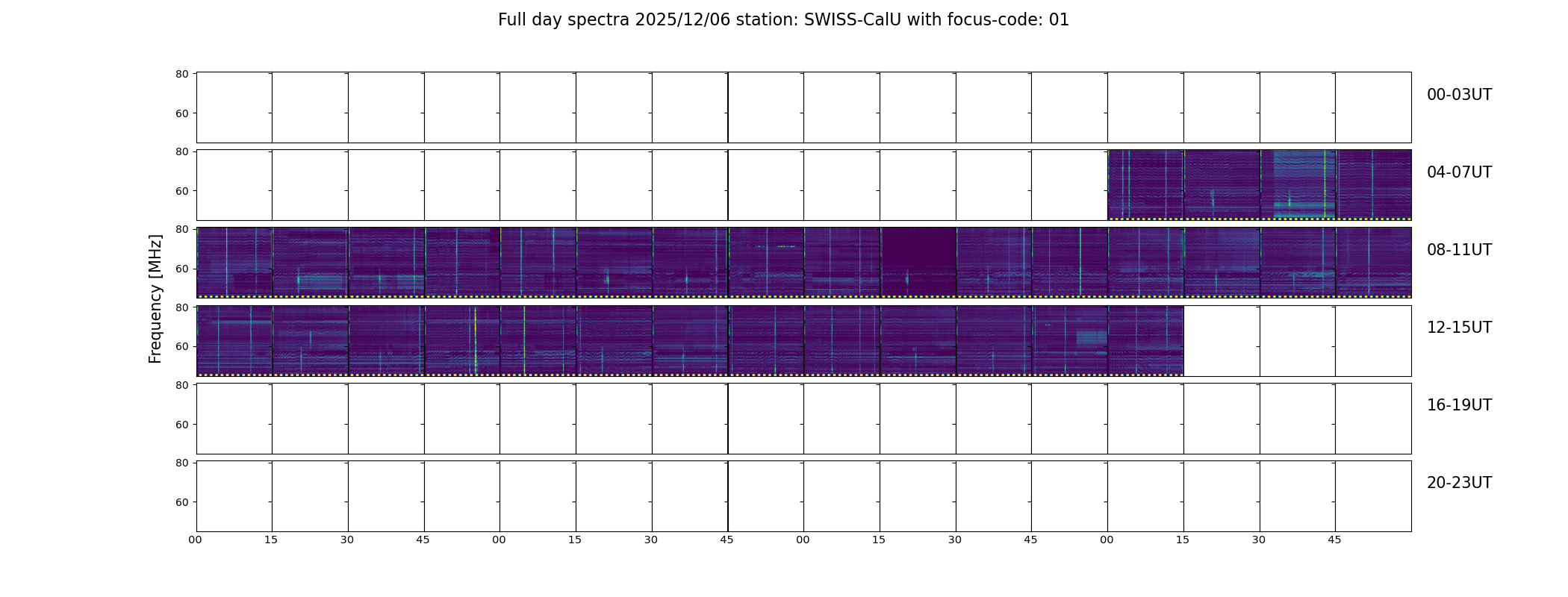 Full day spectra 2025/12/06 station: SWISS-CalU with focus-code: 01

Frequency [MHz]

80
60
00-03UT

80
60
04-07UT

80
60
08-11UT

80
60
12-15UT

80
60
16-19UT

80
60
20-23UT

00 15 30 45 00 15 30 45 00 15 30 45 00 15 30 45